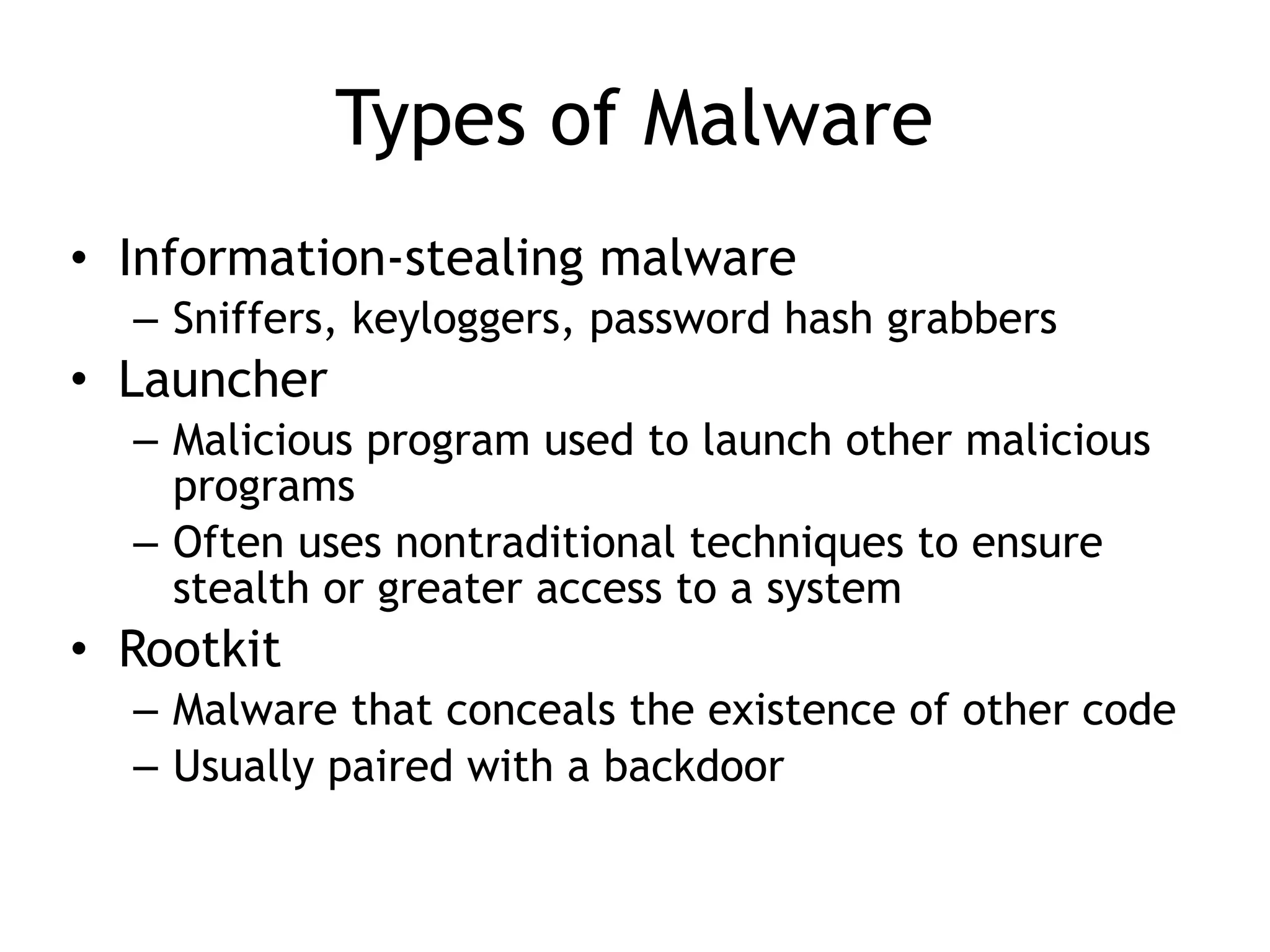 Types of Malware

• Information-stealing malware
  – Sniffers, keyloggers, password hash grabbers
• Launcher
  – Malicious program used to launch other malicious programs
  – Often uses nontraditional techniques to ensure stealth or greater access to a system
• Rootkit
  – Malware that conceals the existence of other code
  – Usually paired with a backdoor